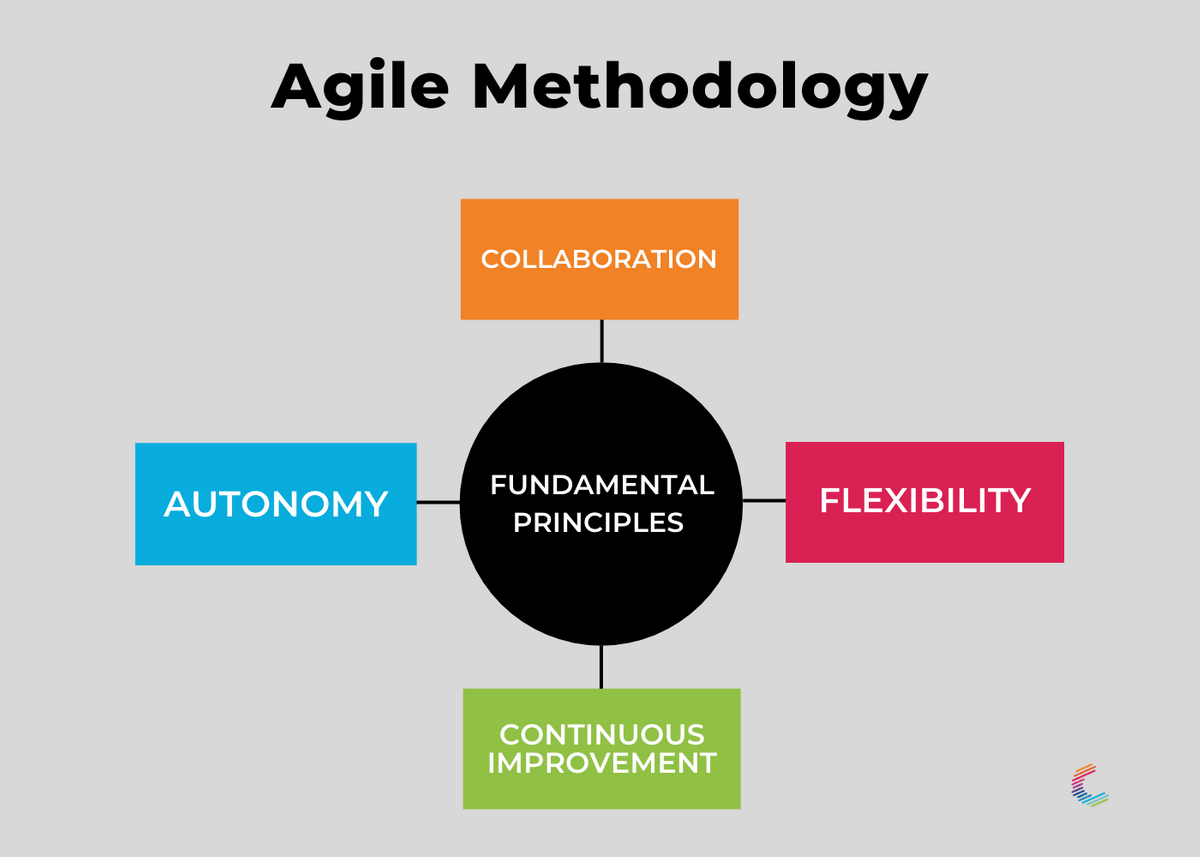 Agile Methodology

COLLABORATION

AUTONOMY

FUNDAMENTAL PRINCIPLES

FLEXIBILITY

CONTINUOUS IMPROVEMENT